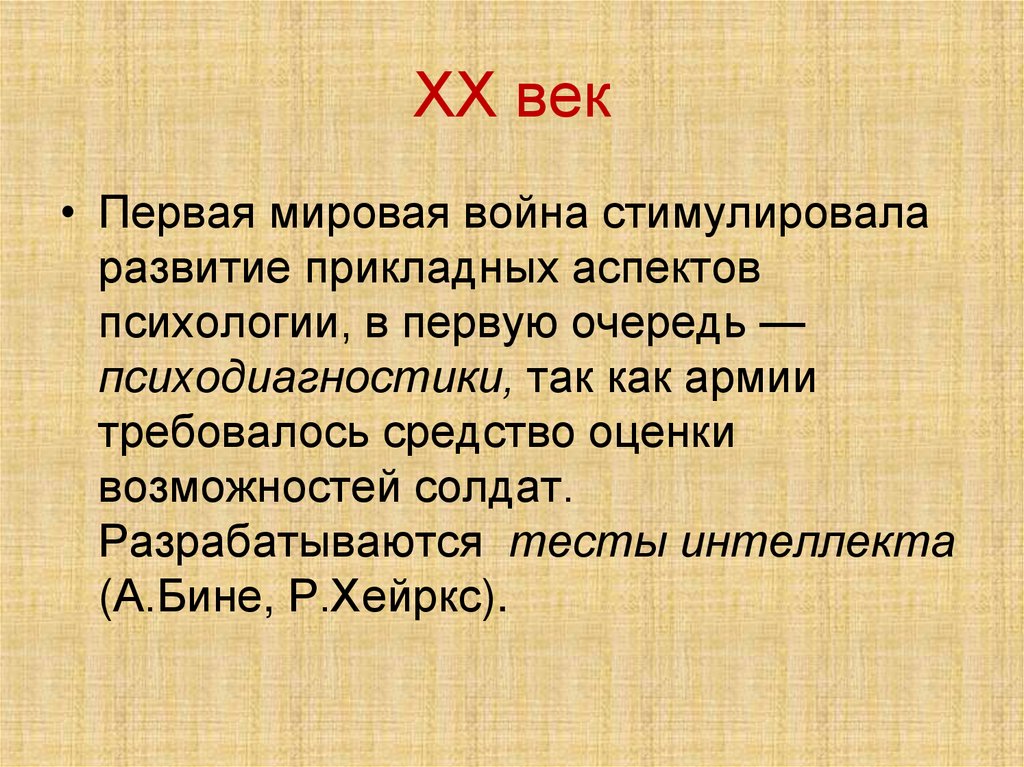 XX век

• Первая мировая война стимулировала развитие прикладных аспектов психологии, в первую очередь — психодиагностики, так как армии требовалось средство оценки возможностей солдат. Разрабатываются тесты интеллекта (А.Бине, Р.Хейркс).